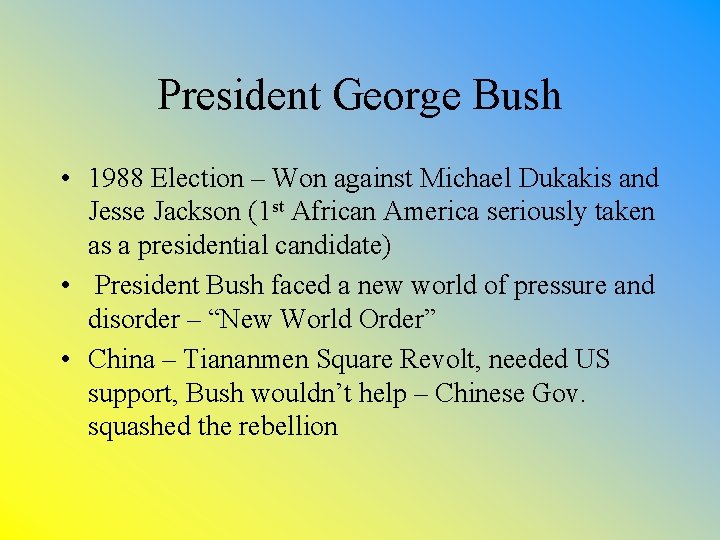 President George Bush

• 1988 Election – Won against Michael Dukakis and Jesse Jackson (1st African America seriously taken as a presidential candidate)
• President Bush faced a new world of pressure and disorder – "New World Order"
• China – Tiananmen Square Revolt, needed US support, Bush wouldn't help – Chinese Gov. squashed the rebellion